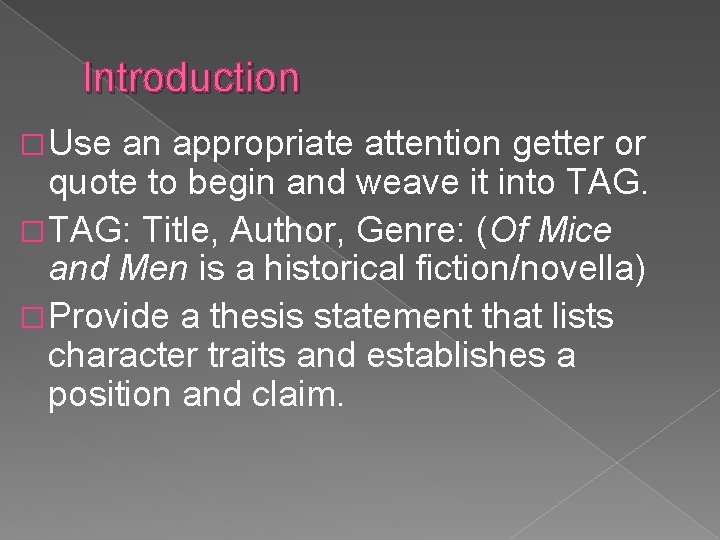 Introduction

□ Use an appropriate attention getter or quote to begin and weave it into TAG.

□ TAG: Title, Author, Genre: (Of Mice and Men is a historical fiction/novella)

□ Provide a thesis statement that lists character traits and establishes a position and claim.